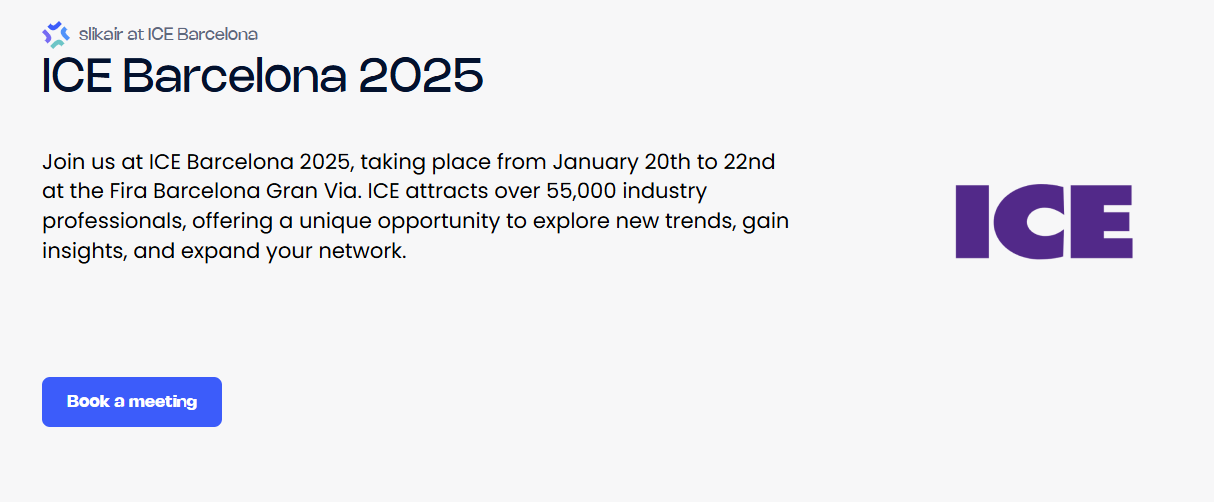 slikair at ICE Barcelona

ICE Barcelona 2025

Join us at ICE Barcelona 2025, taking place from January 20th to 22nd at the Fira Barcelona Gran Via. ICE attracts over 55,000 industry professionals, offering a unique opportunity to explore new trends, gain insights, and expand your network.

ICE

Book a meeting